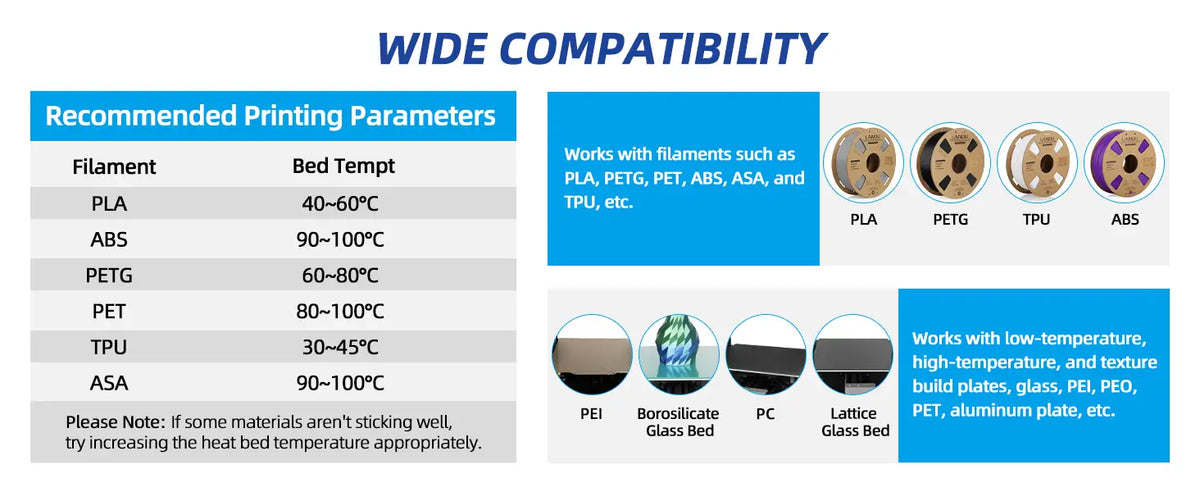 WIDE COMPATIBILITY

Recommended Printing Parameters

| Filament | Bed Tempt |
|---|---|
| PLA | 40~60°C |
| ABS | 90~100°C |
| PETG | 60~80°C |
| PET | 80~100°C |
| TPU | 30~45°C |
| ASA | 90~100°C |

Please Note: If some materials aren't sticking well, try increasing the heat bed temperature appropriately.

Works with filaments such as PLA, PETG, PET, ABS, ASA, and TPU, etc.

PLA PETG TPU ABS

PEI Borosilicate Glass Bed PC Lattice Glass Bed

Works with low-temperature, high-temperature, and texture build plates, glass, PEI, PEO, PET, aluminum plate, etc.